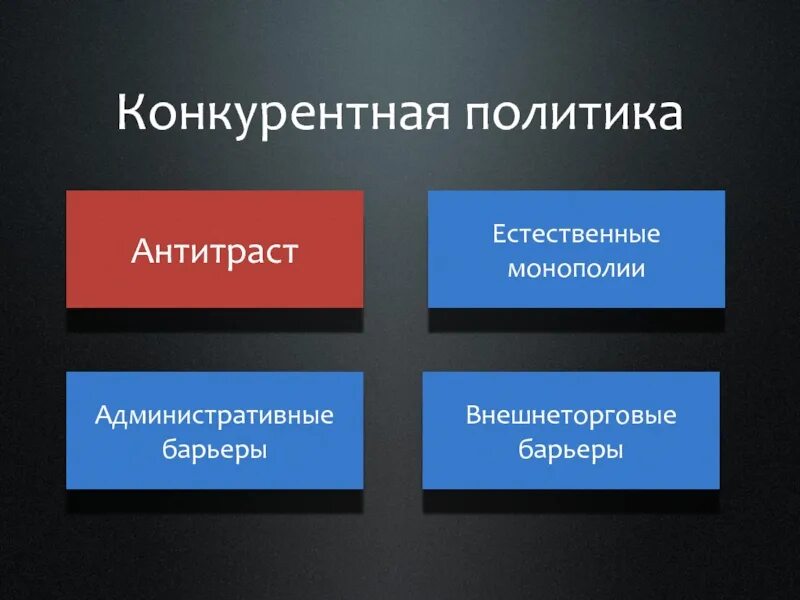 Конкурентная политика

Антитраст

Естественные монополии

Административные барьеры

Внешнеторговые барьеры